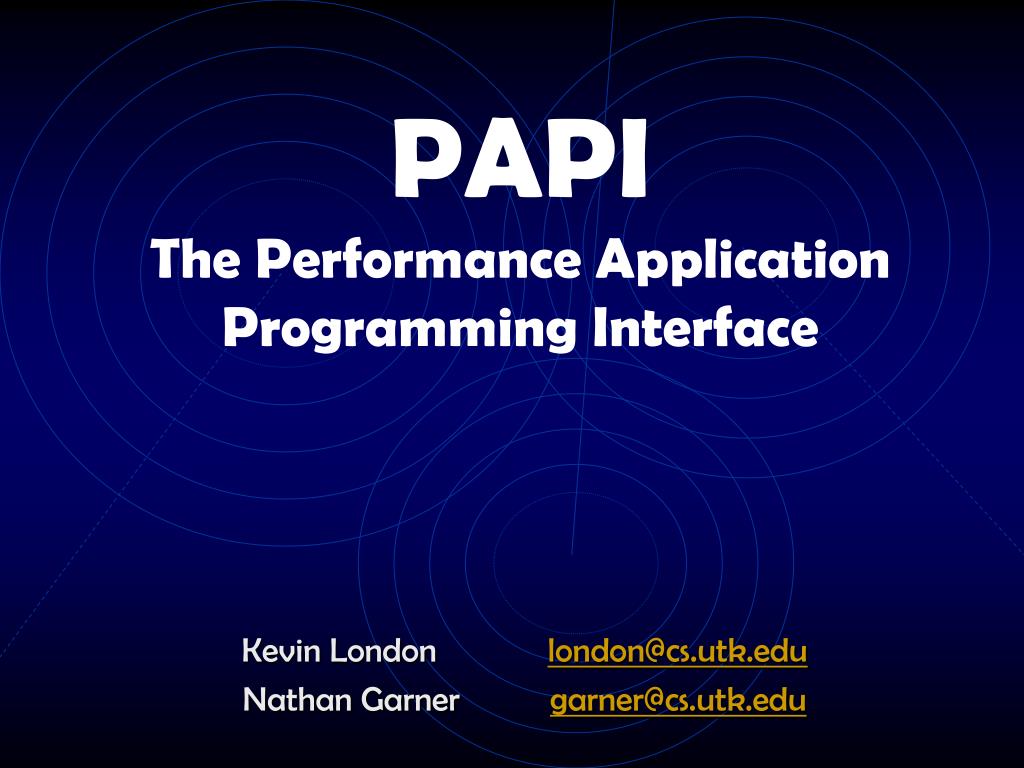 PAPI
The Performance Application Programming Interface

Kevin London london@cs.utk.edu
Nathan Garner garner@cs.utk.edu